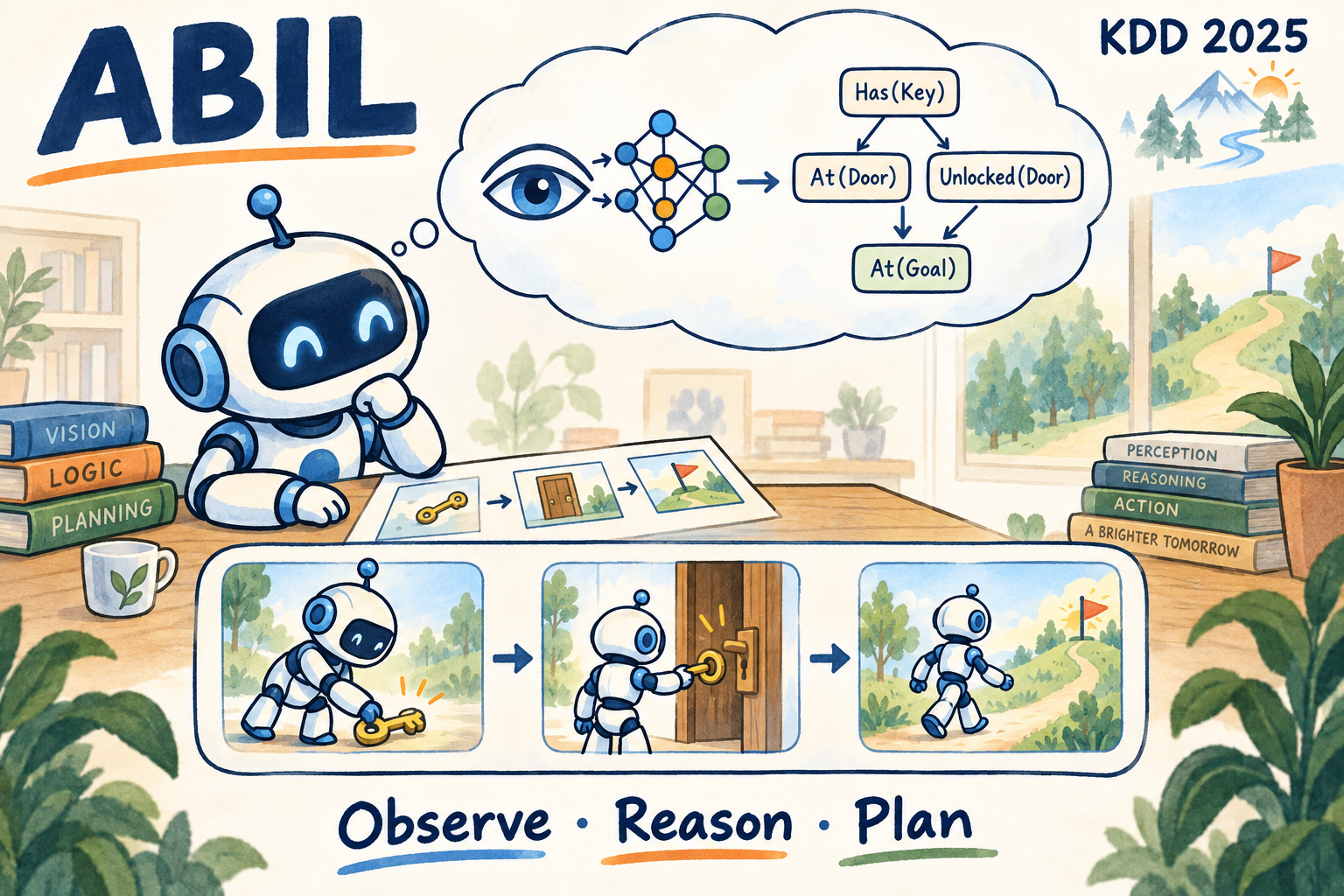 ABIL

KDD 2025

Has(Key)

At(Door)

Unlocked(Door)

At(Goal)

VISION
LOGIC
PLANNING

PERCEPTION
REASONING
ACTION
A BRIGHTER TOMORROW

Observe · Reason · Plan